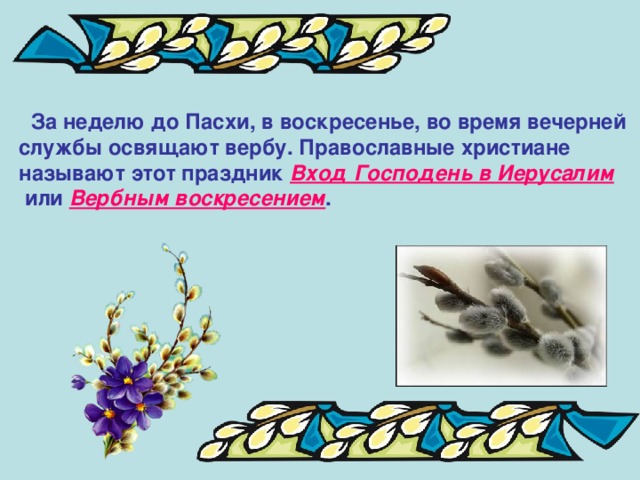 За неделю до Пасхи, в воскресенье, во время вечерней службы освящают вербу. Православные христиане называют этот праздник Вход Господень в Иерусалим или Вербным воскресением.